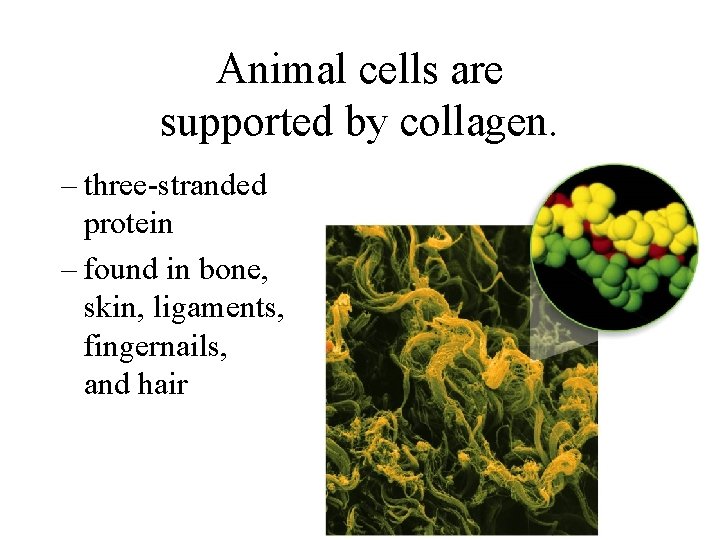 Animal cells are supported by collagen.

– three-stranded protein

– found in bone, skin, ligaments, fingernails, and hair